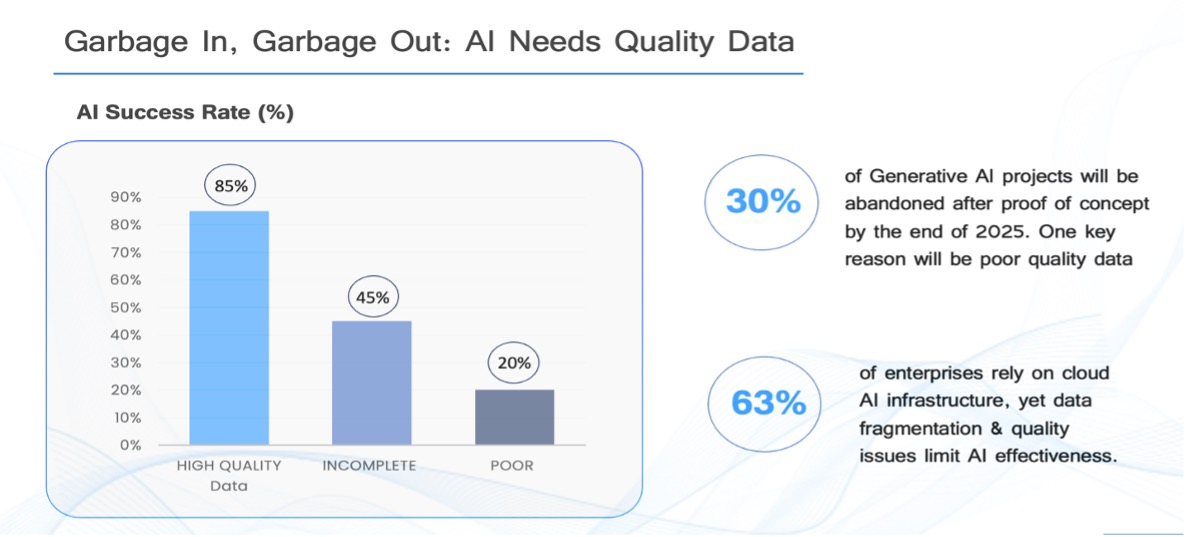 Garbage In, Garbage Out: AI Needs Quality Data

AI Success Rate (%)

90%
80%
70%
60%
50%
40%
30%
20%
10%
0%

85%
45%
20%

HIGH QUALITY Data
INCOMPLETE
POOR

30%

of Generative AI projects will be abandoned after proof of concept by the end of 2025. One key reason will be poor quality data

63%

of enterprises rely on cloud AI infrastructure, yet data fragmentation & quality issues limit AI effectiveness.